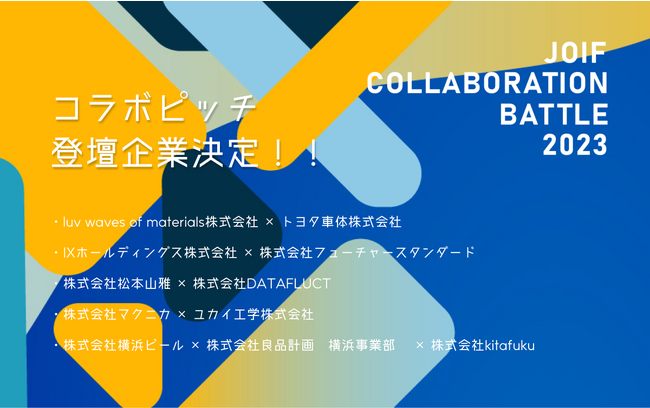 JOIF
COLLABORATION
BATTLE
2023

コラボピッチ
登壇企業決定！！

・luv waves of materials株式会社 × トヨタ車体株式会社

・IXホールディングス株式会社 × 株式会社フューチャースタンダード

・株式会社松本山雅 × 株式会社DATAFLUCT

・株式会社マクニカ × ユカイ工学株式会社

・株式会社横浜ビール × 株式会社良品計画 横浜事業部 × 株式会社kitafuku